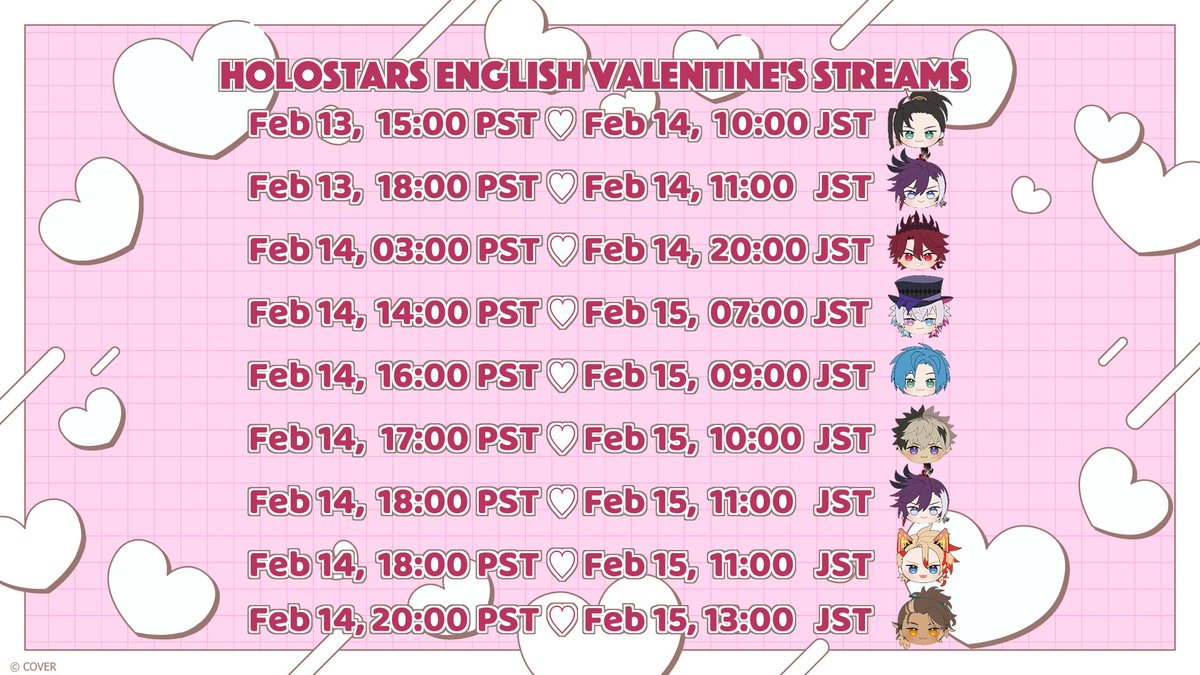 HOLOSTARS ENGLISH VALENTINE'S STREAMS

Feb 13, 15:00 PST ♡ Feb 14, 10:00 JST

Feb 13, 18:00 PST ♡ Feb 14, 11:00 JST

Feb 14, 03:00 PST ♡ Feb 14, 20:00 JST

Feb 14, 14:00 PST ♡ Feb 15, 07:00 JST

Feb 14, 16:00 PST ♡ Feb 15, 09:00 JST

Feb 14, 17:00 PST ♡ Feb 15, 10:00 JST

Feb 14, 18:00 PST ♡ Feb 15, 11:00 JST

Feb 14, 18:00 PST ♡ Feb 15, 11:00 JST

Feb 14, 20:00 PST ♡ Feb 15, 13:00 JST

© COVER